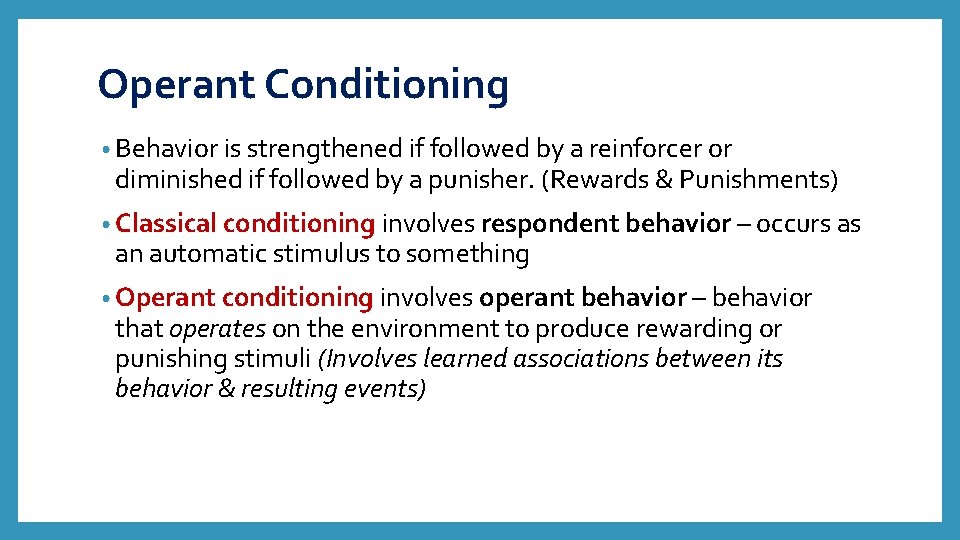 Operant Conditioning

• Behavior is strengthened if followed by a reinforcer or diminished if followed by a punisher. (Rewards & Punishments)

• Classical conditioning involves respondent behavior – occurs as an automatic stimulus to something

• Operant conditioning involves operant behavior – behavior that operates on the environment to produce rewarding or punishing stimuli (Involves learned associations between its behavior & resulting events)